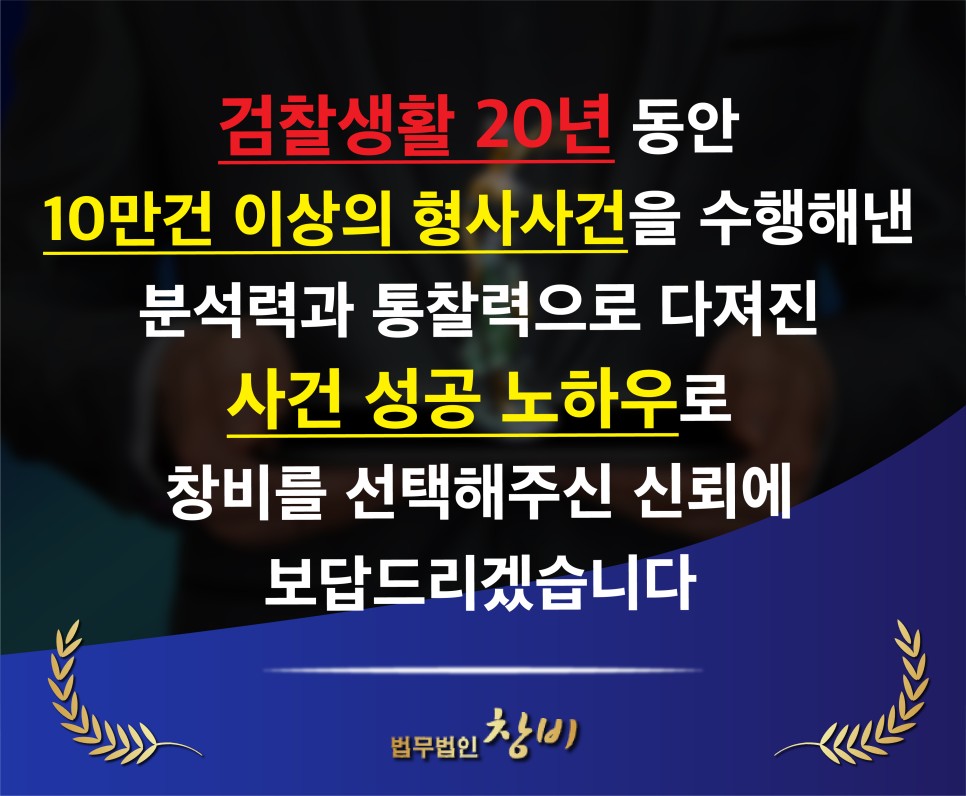 검찰생활 20년 동안
10만건 이상의 형사사건을 수행해낸
분석력과 통찰력으로 다져진
사건 성공 노하우로
창비를 선택해주신 신뢰에
보답드리겠습니다

법무법인 창비